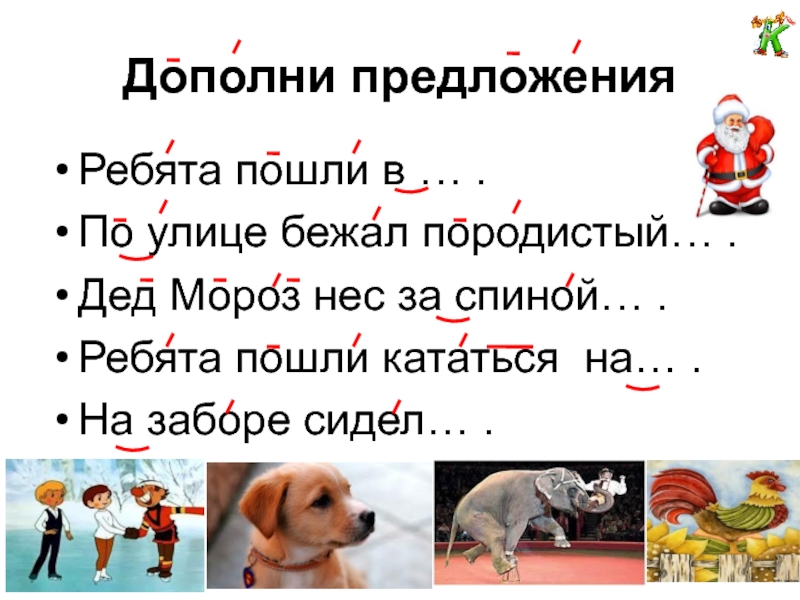 Дополни предложения

• Ребята пошли в … .
• По улице бежал породистый… .
• Дед Мороз нес за спиной… .
• Ребята пошли кататься на… .
• На заборе сидел… .